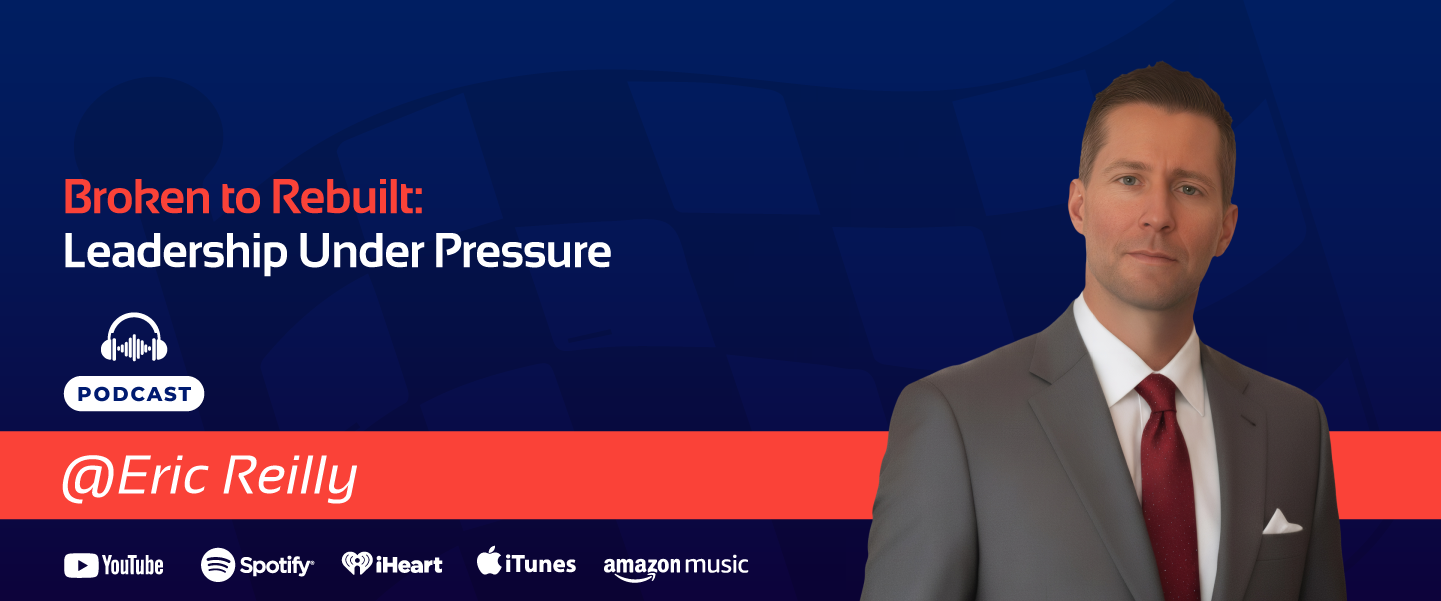 Broken to Rebuilt:
Leadership Under Pressure

PODCAST

@Eric Reilly

YouTube Spotify iHeart iTunes amazon music